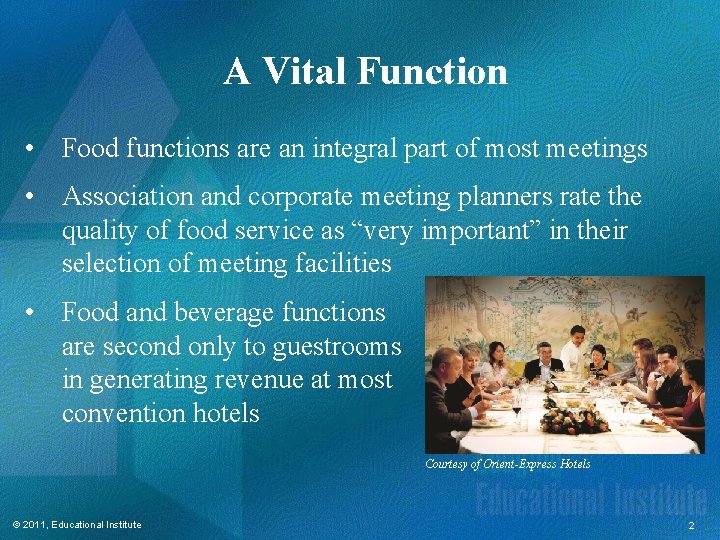 A Vital Function

• Food functions are an integral part of most meetings

• Association and corporate meeting planners rate the quality of food service as “very important” in their selection of meeting facilities

• Food and beverage functions are second only to guestrooms in generating revenue at most convention hotels

Courtesy of Orient-Express Hotels

Educational Institute

© 2011, Educational Institute

2